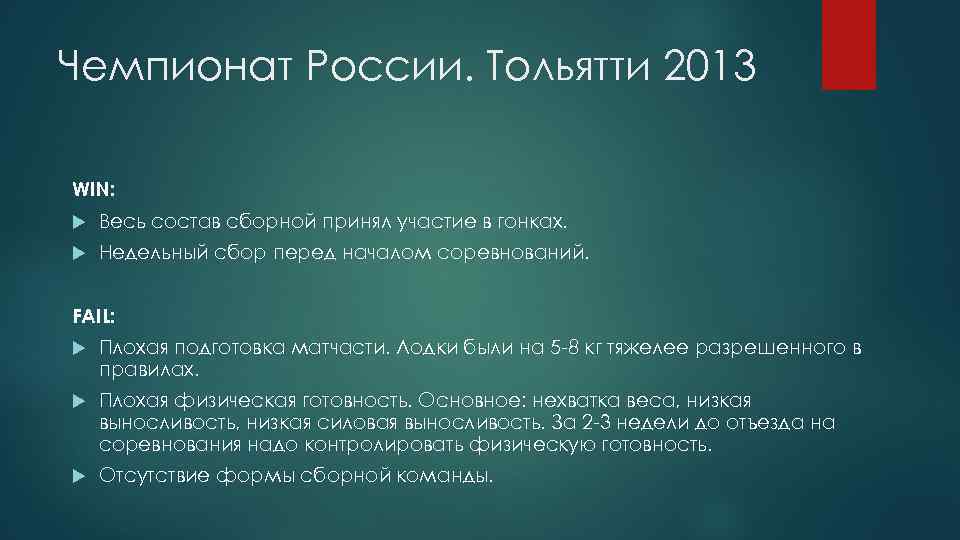 Чемпионат России. Тольятти 2013

WIN:

Весь состав сборной принял участие в гонках.

Недельный сбор перед началом соревнований.

FAIL:

Плохая подготовка матчасти. Лодки были на 5-8 кг тяжелее разрешенного в правилах.

Плохая физическая готовность. Основное: нехватка веса, низкая выносливость, низкая силовая выносливость. За 2-3 недели до отъезда на соревнования надо контролировать физическую готовность.

Отсутствие формы сборной команды.